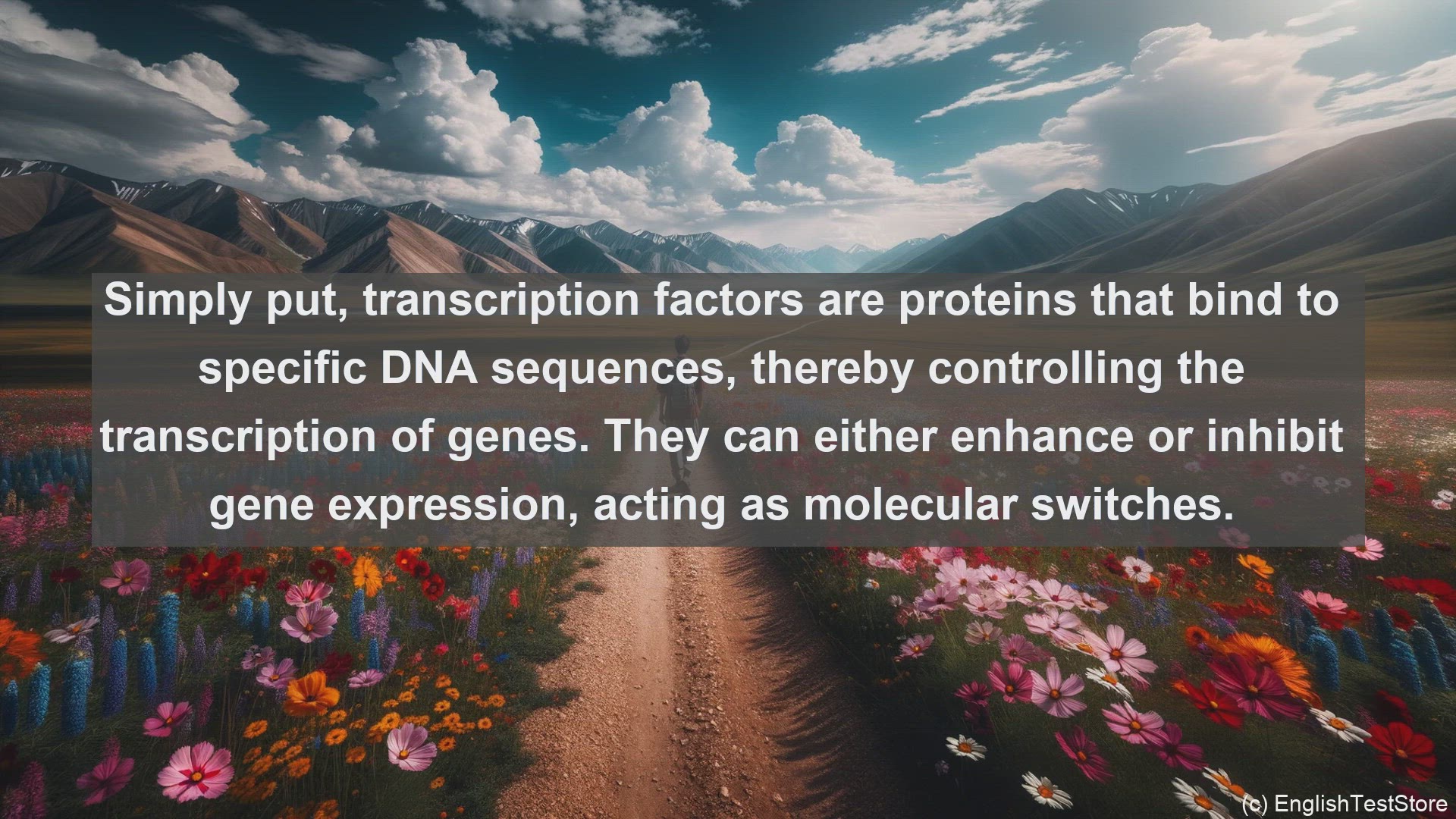 Simply put, transcription factors are proteins that bind to specific DNA sequences, thereby controlling the transcription of genes. They can either enhance or inhibit gene expression, acting as molecular switches.

(c) EnglishTestStore